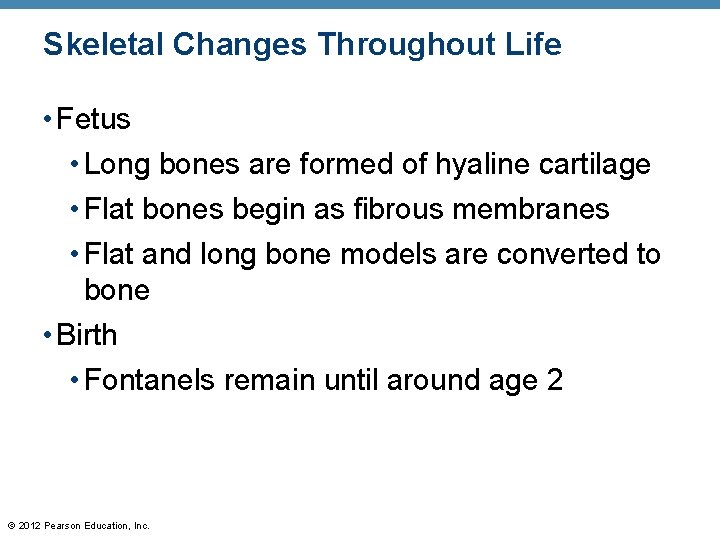 Skeletal Changes Throughout Life

• Fetus
  • Long bones are formed of hyaline cartilage
  • Flat bones begin as fibrous membranes
  • Flat and long bone models are converted to bone
• Birth
  • Fontanels remain until around age 2

© 2012 Pearson Education, Inc.